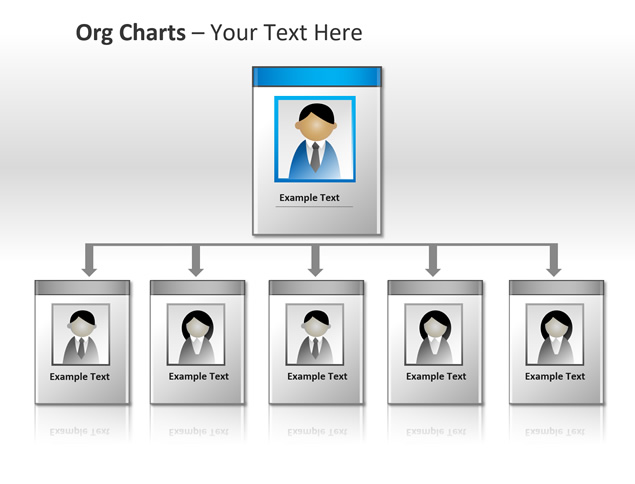 Org Charts – Your Text Here

Example Text

Example Text

Example Text

Example Text

Example Text

Example Text